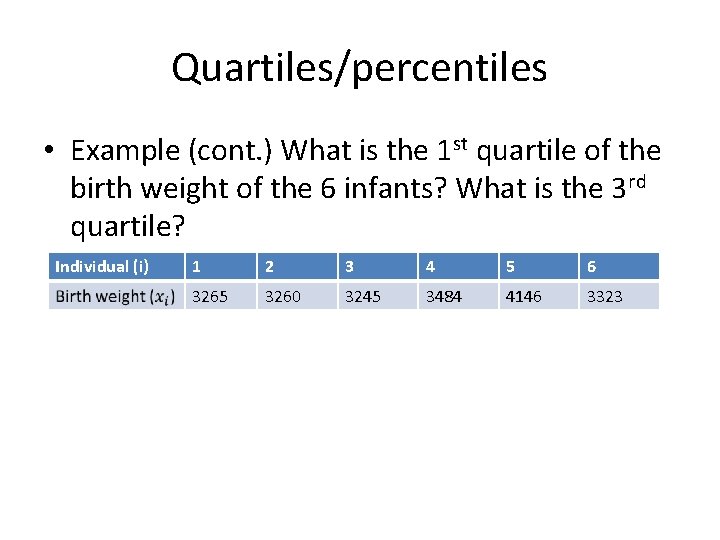 Quartiles/percentiles

• Example (cont.) What is the 1$^{st}$ quartile of the birth weight of the 6 infants? What is the 3$^{rd}$ quartile?

| Individual (i) | 1 | 2 | 3 | 4 | 5 | 6 |
|---|---|---|---|---|---|---|
| Birth weight ($x_i$) | 3265 | 3260 | 3245 | 3484 | 4146 | 3323 |